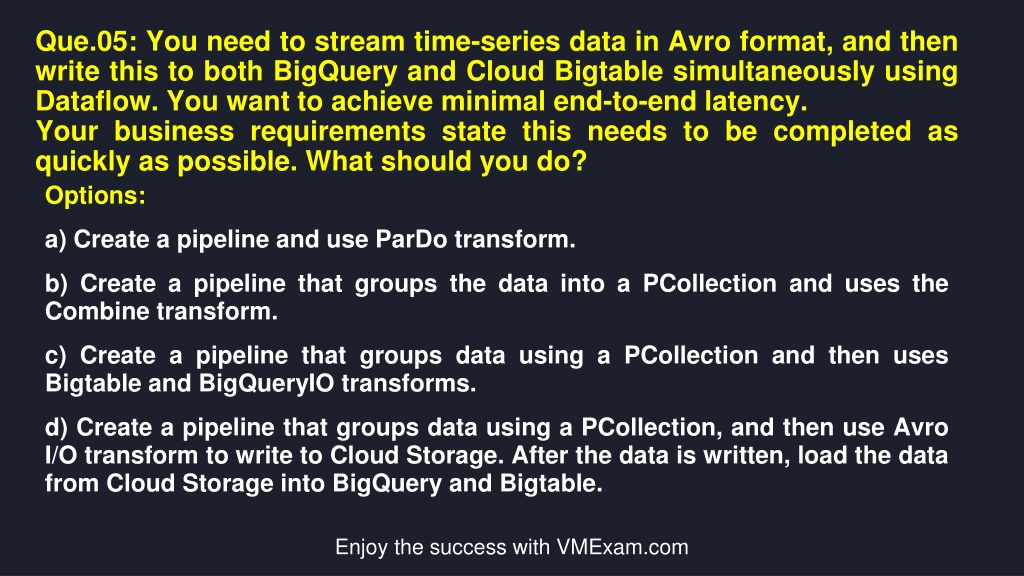 Que.05: You need to stream time-series data in Avro format, and then write this to both BigQuery and Cloud Bigtable simultaneously using Dataflow. You want to achieve minimal end-to-end latency.
Your business requirements state this needs to be completed as quickly as possible. What should you do?

Options:

a) Create a pipeline and use ParDo transform.

b) Create a pipeline that groups the data into a PCollection and uses the Combine transform.

c) Create a pipeline that groups data using a PCollection and then uses Bigtable and BigQueryIO transforms.

d) Create a pipeline that groups data using a PCollection, and then use Avro I/O transform to write to Cloud Storage. After the data is written, load the data from Cloud Storage into BigQuery and Bigtable.

Enjoy the success with VMExam.com